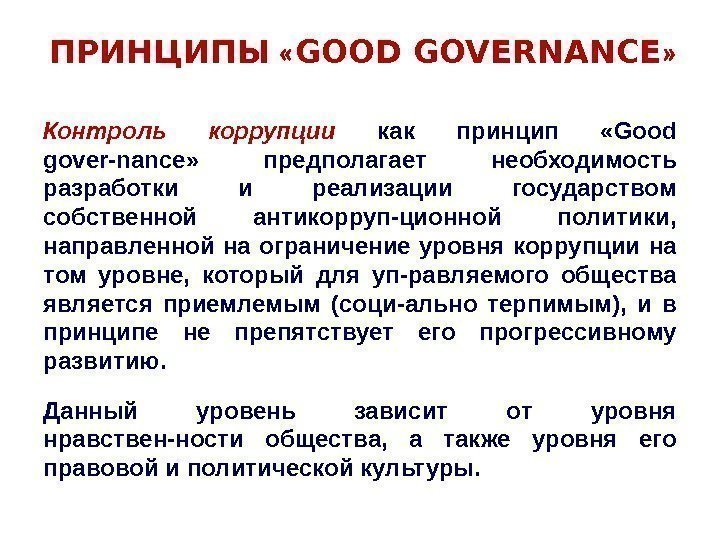 ПРИНЦИПЫ «GOOD GOVERNANCE»

Контроль коррупции как принцип «Good gover-nance» предполагает необходимость разработки и реализации государством собственной антикорруп-ционной политики, направленной на ограничение уровня коррупции на том уровне, который для уп-равляемого общества является приемлемым (соци-ально терпимым), и в принципе не препятствует его прогрессивному развитию.

Данный уровень зависит от уровня нравствен-ности общества, а также уровня его правовой и политической культуры.